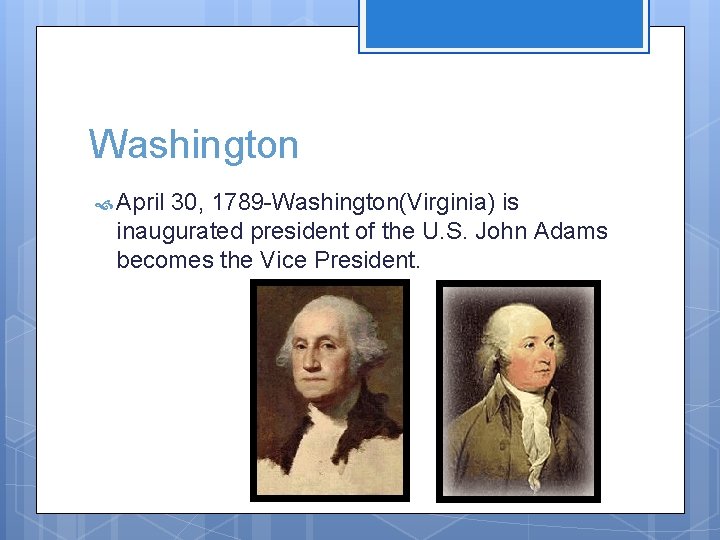 Washington

April 30, 1789-Washington(Virginia) is inaugurated president of the U.S. John Adams becomes the Vice President.